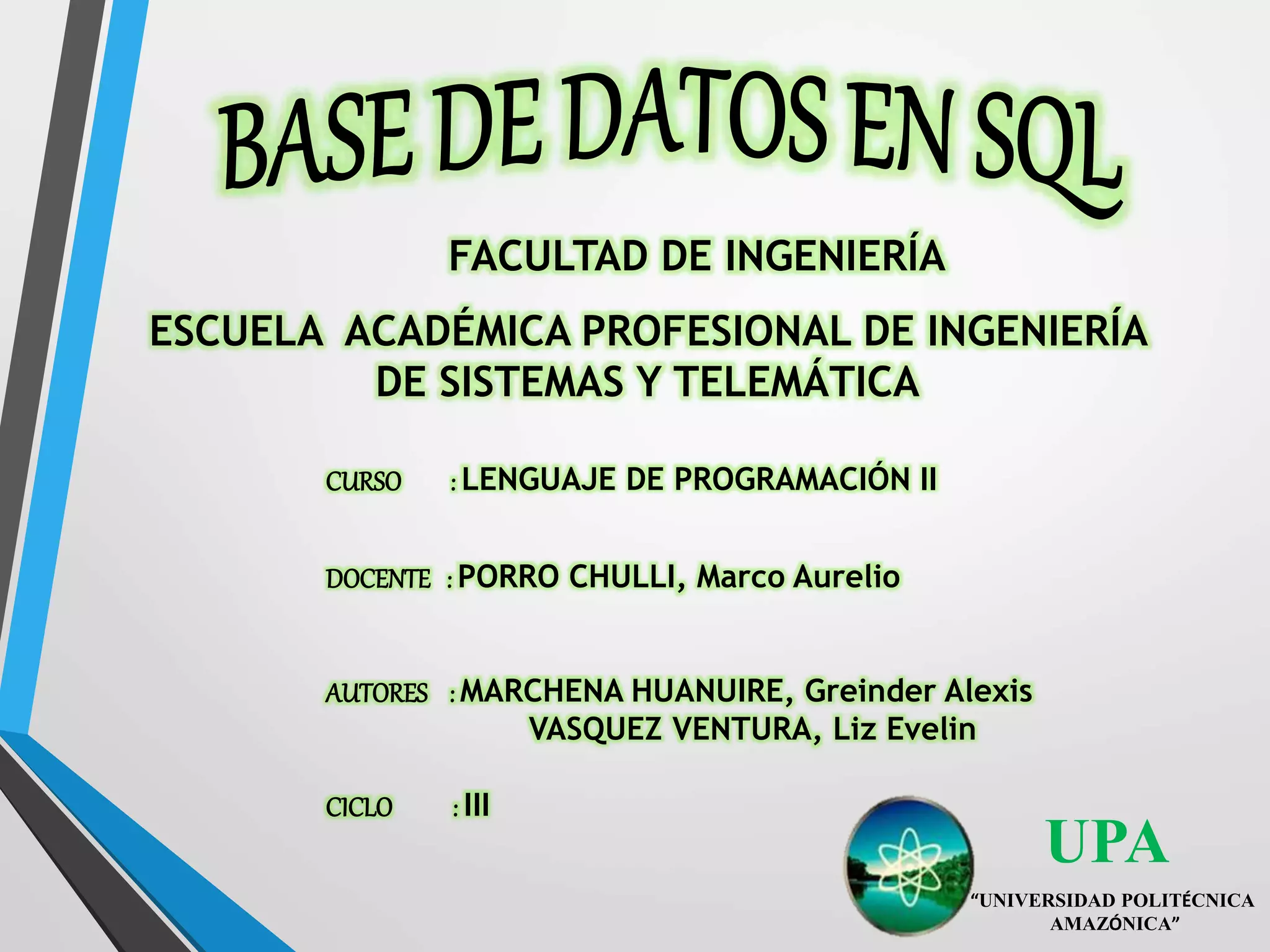 BASE DE DATOS EN SQL

FACULTAD DE INGENIERÍA

ESCUELA ACADÉMICA PROFESIONAL DE INGENIERÍA DE SISTEMAS Y TELEMÁTICA

CURSO : LENGUAJE DE PROGRAMACIÓN II

DOCENTE : PORRO CHULLI, Marco Aurelio

AUTORES : MARCHENA HUANUIRE, Greinder Alexis
VASQUEZ VENTURA, Liz Evelin

CICLO : III

UPA
"UNIVERSIDAD POLITÉCNICA AMAZÓNICA"